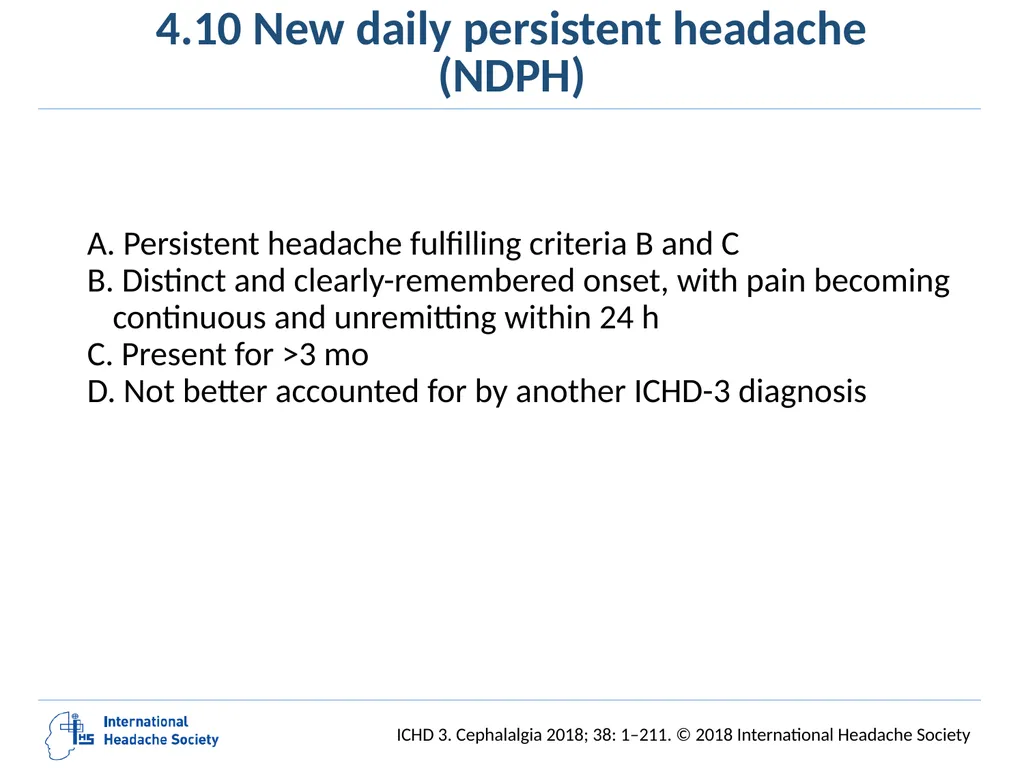 4.10 New daily persistent headache (NDPH)

A. Persistent headache fulfilling criteria B and C
B. Distinct and clearly-remembered onset, with pain becoming continuous and unremitting within 24 h
C. Present for >3 mo
D. Not better accounted for by another ICHD-3 diagnosis

IHS International Headache Society

ICHD 3. Cephalalgia 2018; 38: 1–211. © 2018 International Headache Society